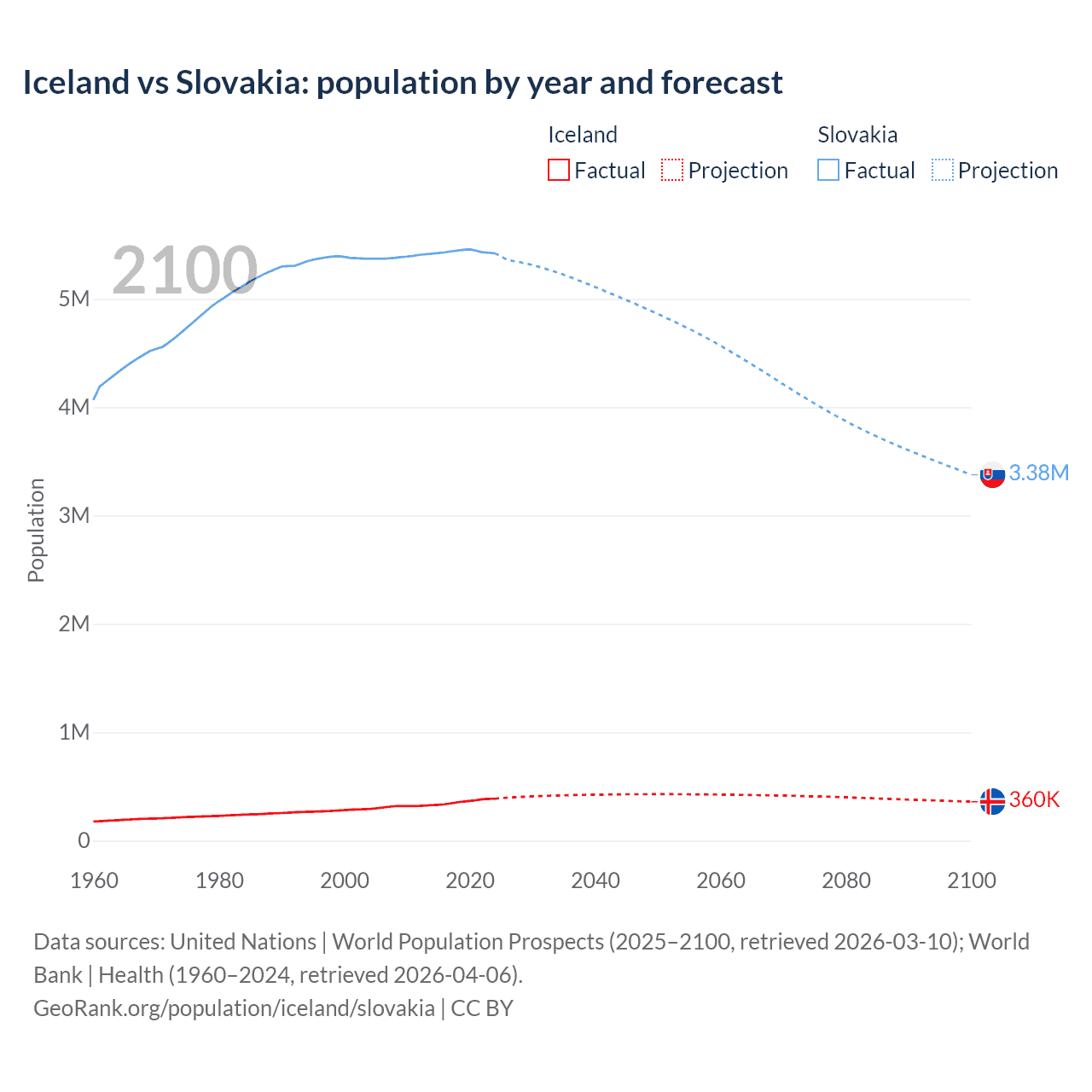 Iceland vs Slovakia: population by year and forecast

Iceland
Factual
Projection

Slovakia
Factual
Projection

2100

Population

5M
4M
3M
2M
1M
0

3.38M
360K

1960
1980
2000
2020
2040
2060
2080
2100

Data sources: United Nations | World Population Prospects (2025–2100, retrieved 2026-03-10); World Bank | Health (1960–2024, retrieved 2026-04-06).
GeoRank.org/population/iceland/slovakia | CC BY